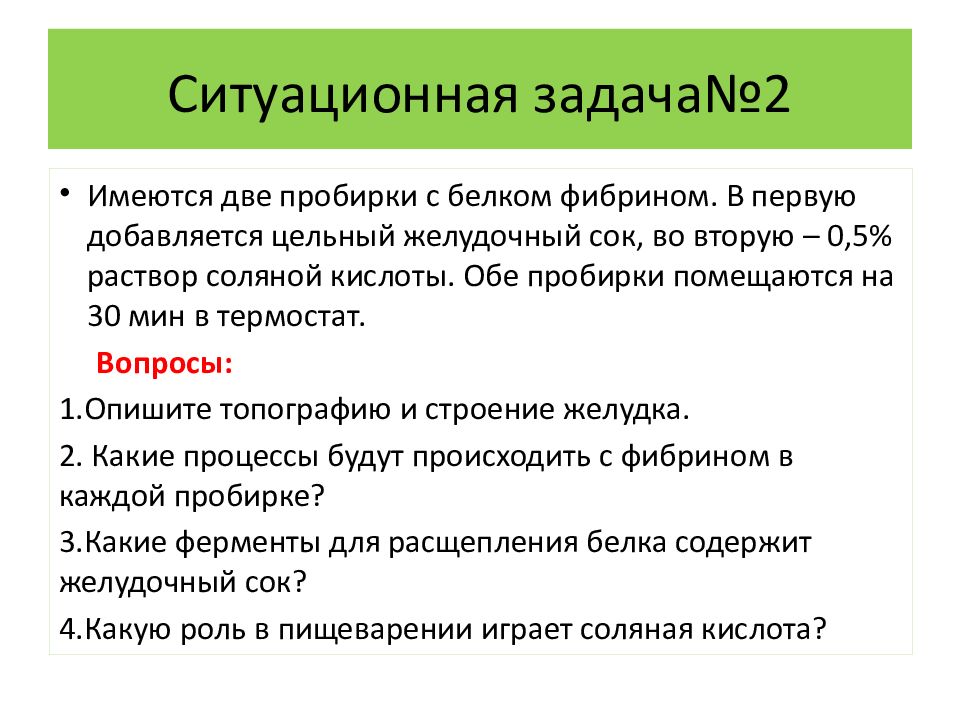 Ситуационная задача№2

• Имеются две пробирки с белком фибрином. В первую добавляется цельный желудочный сок, во вторую – 0,5% раствор соляной кислоты. Обе пробирки помещаются на 30 мин в термостат.

Вопросы:

1.Опишите топографию и строение желудка.

2. Какие процессы будут происходить с фибрином в каждой пробирке?

3.Какие ферменты для расщепления белка содержит желудочный сок?

4.Какую роль в пищеварении играет соляная кислота?